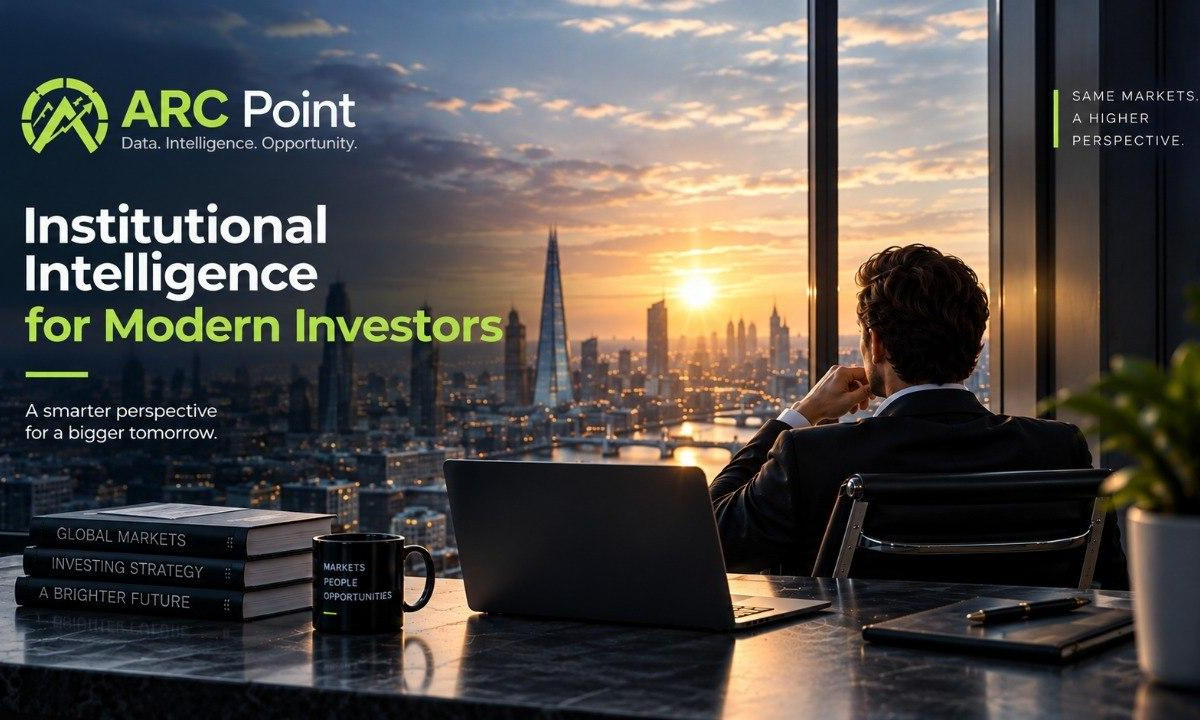 ARC Point
Data. Intelligence. Opportunity.

SAME MARKETS.
A HIGHER
PERSPECTIVE.

Institutional Intelligence for Modern Investors

A smarter perspective for a bigger tomorrow.

GLOBAL MARKETS
INVESTING STRATEGY
A BRIGHTER FUTURE

MARKETS
PEOPLE
OPPORTUNITIES